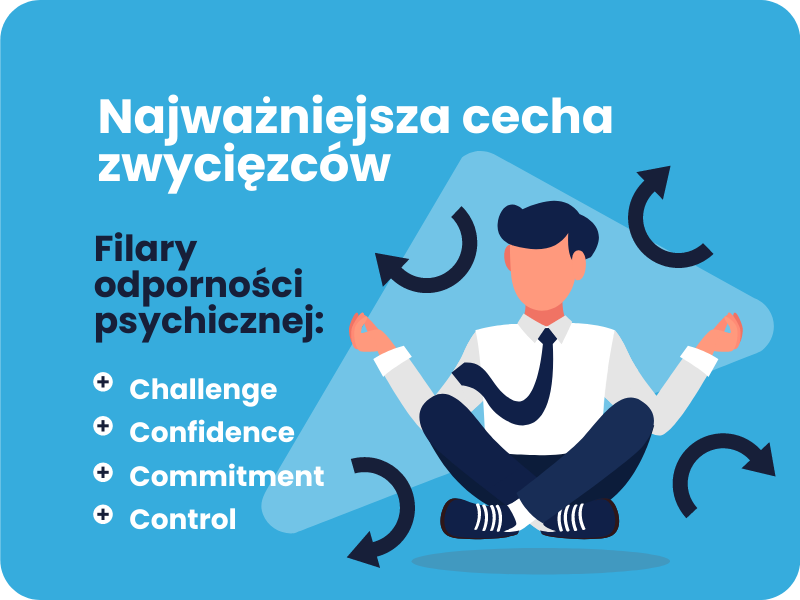 Najważniejsza cecha zwycięzców

Filary odporności psychicznej:

+ Challenge
+ Confidence
+ Commitment
+ Control